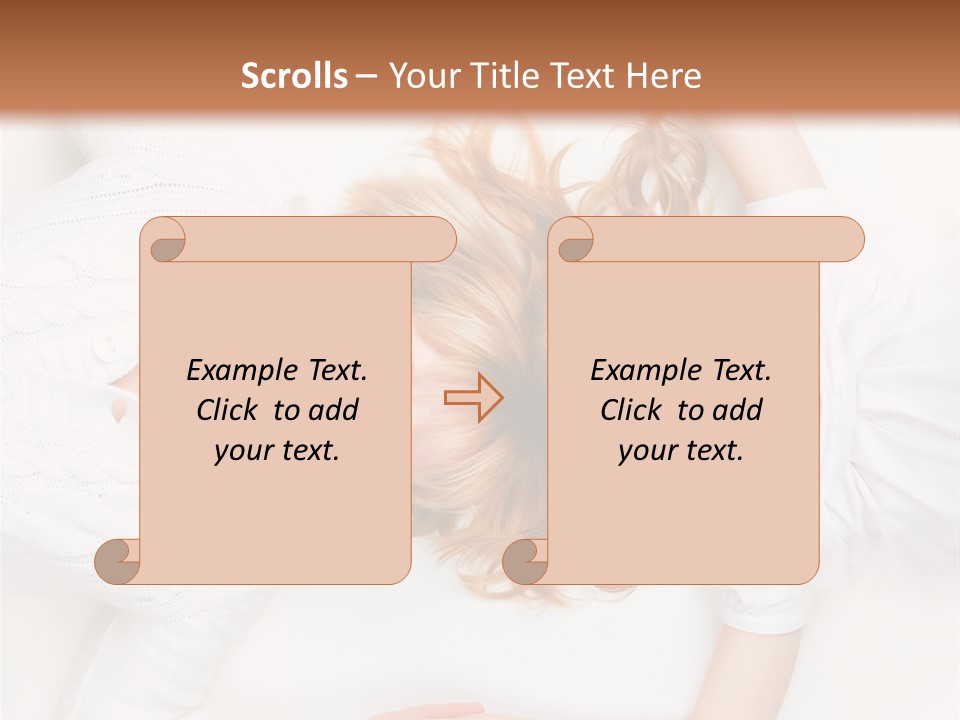 Scrolls – Your Title Text Here

Example Text. Click to add your text.

Example Text. Click to add your text.